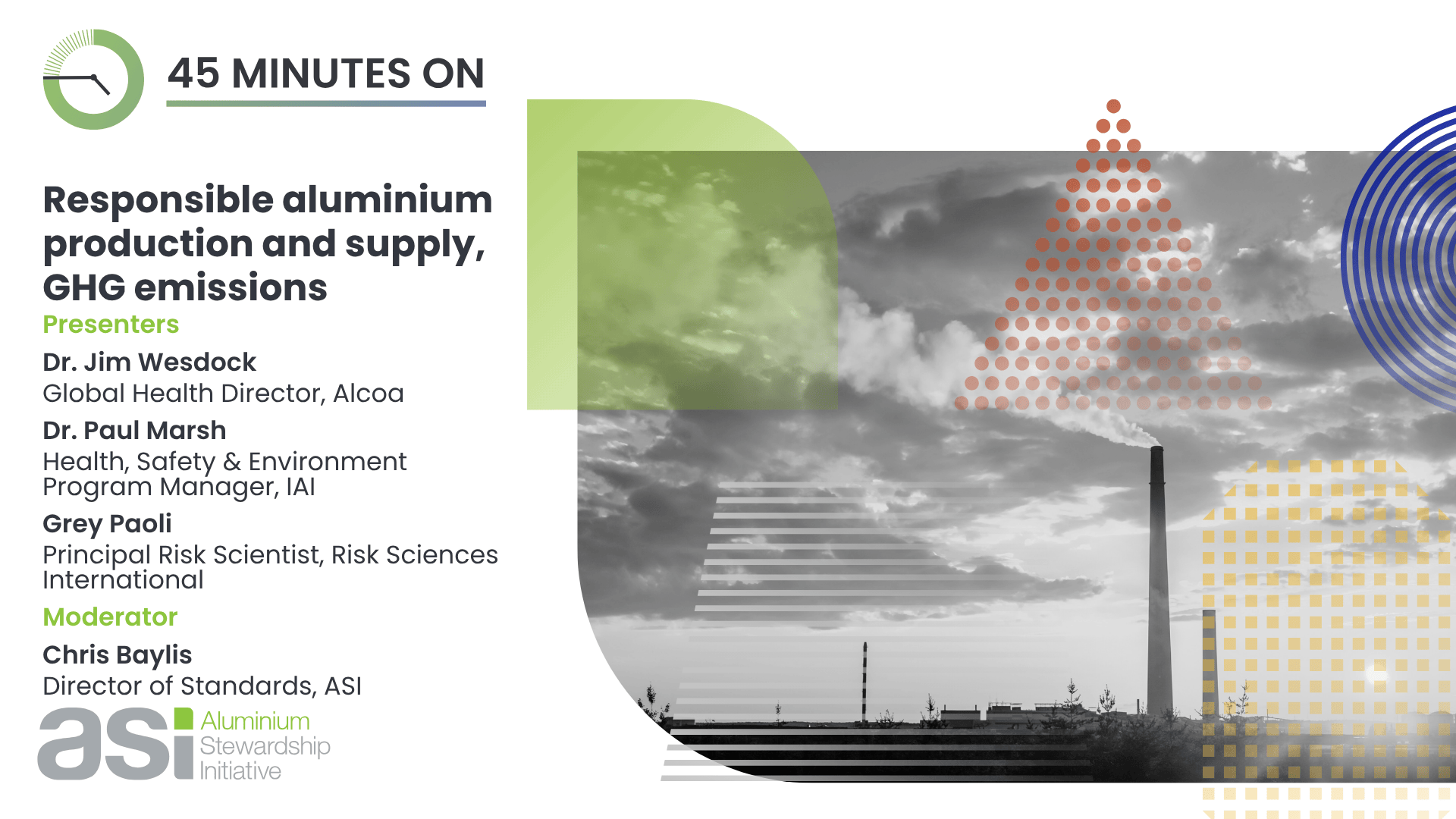 45 MINUTES ON

Responsible aluminium production and supply, GHG emissions

Presenters

Dr. Jim Wesdock
Global Health Director, Alcoa

Dr. Paul Marsh
Health, Safety & Environment Program Manager, IAI

Grey Paoli
Principal Risk Scientist, Risk Sciences International

Moderator

Chris Baylis
Director of Standards, ASI

asi Aluminium Stewardship Initiative